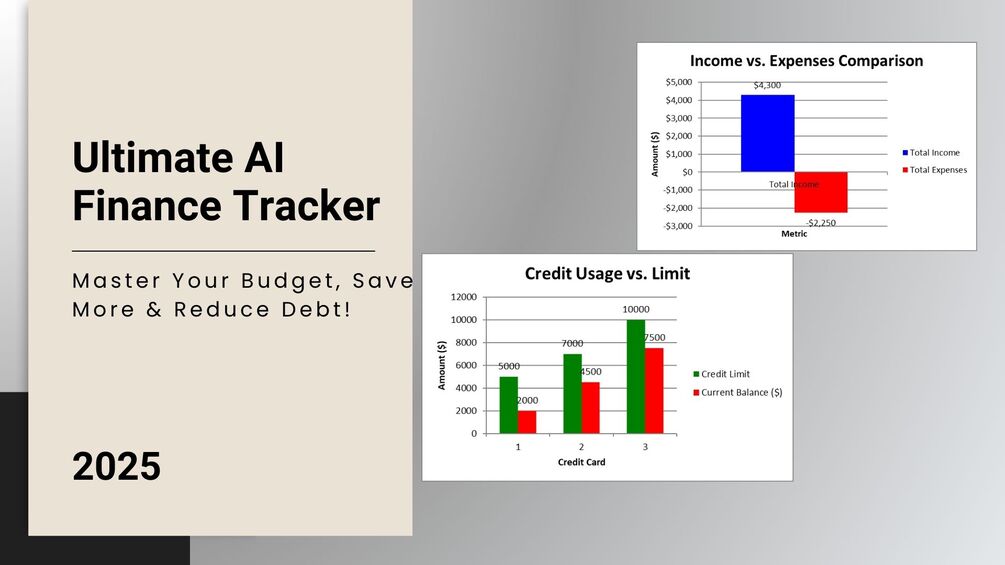 Ultimate AI Finance Tracker

Master Your Budget, Save More & Reduce Debt!

2025

Income vs. Expenses Comparison

$5,000
$4,000
$3,000
$2,000
$1,000
$0
-$1,000
-$2,000
-$3,000

Amount ($)

$4,300

Total Income

-$2,250

Metric

Total Income
Total Expenses

Credit Usage vs. Limit

12000
10000
8000
6000
4000
2000
0

Amount ($)

5000
2000
7000
4500
10000
7500

1
2
3

Credit Card

Credit Limit
Current Balance ($)